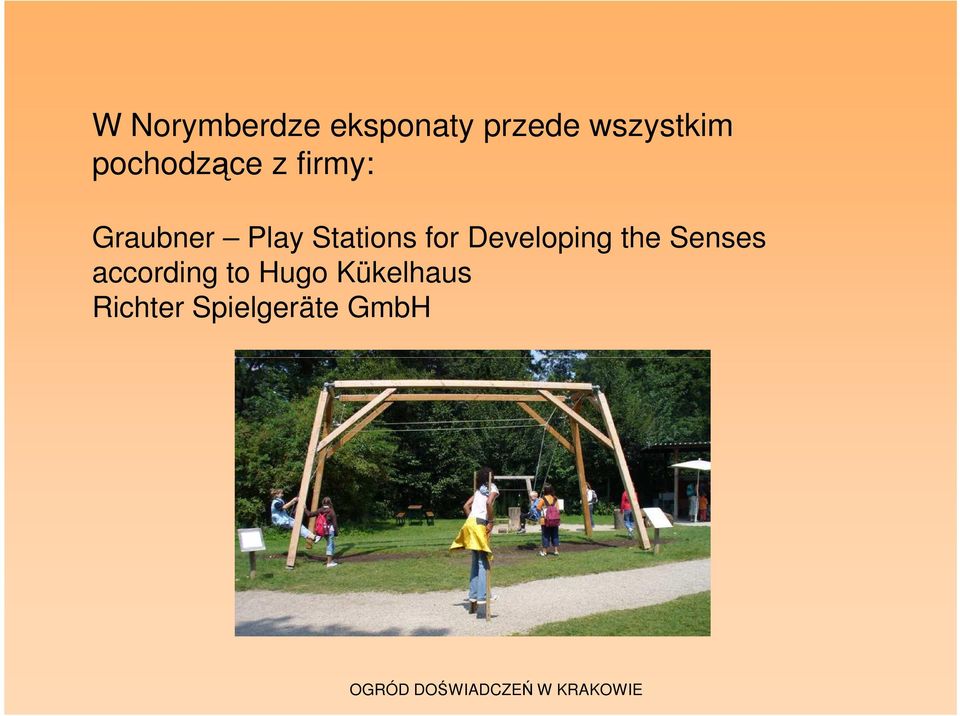 W Norymberdze eksponaty przede wszystkim pochodzące z firmy:

Graubner – Play Stations for Developing the Senses according to Hugo Kükelhaus
Richter Spielgeräte GmbH

OGRÓD DOŚWIADCZEŃ W KRAKOWIE